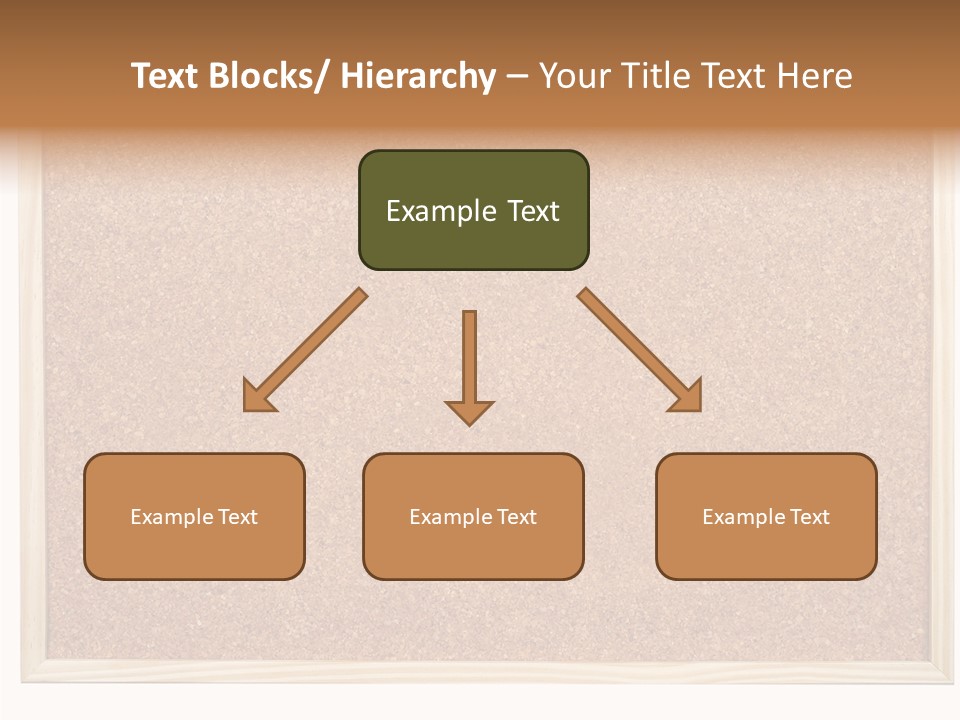 Text Blocks/ Hierarchy – Your Title Text Here

Example Text

Example Text

Example Text

Example Text